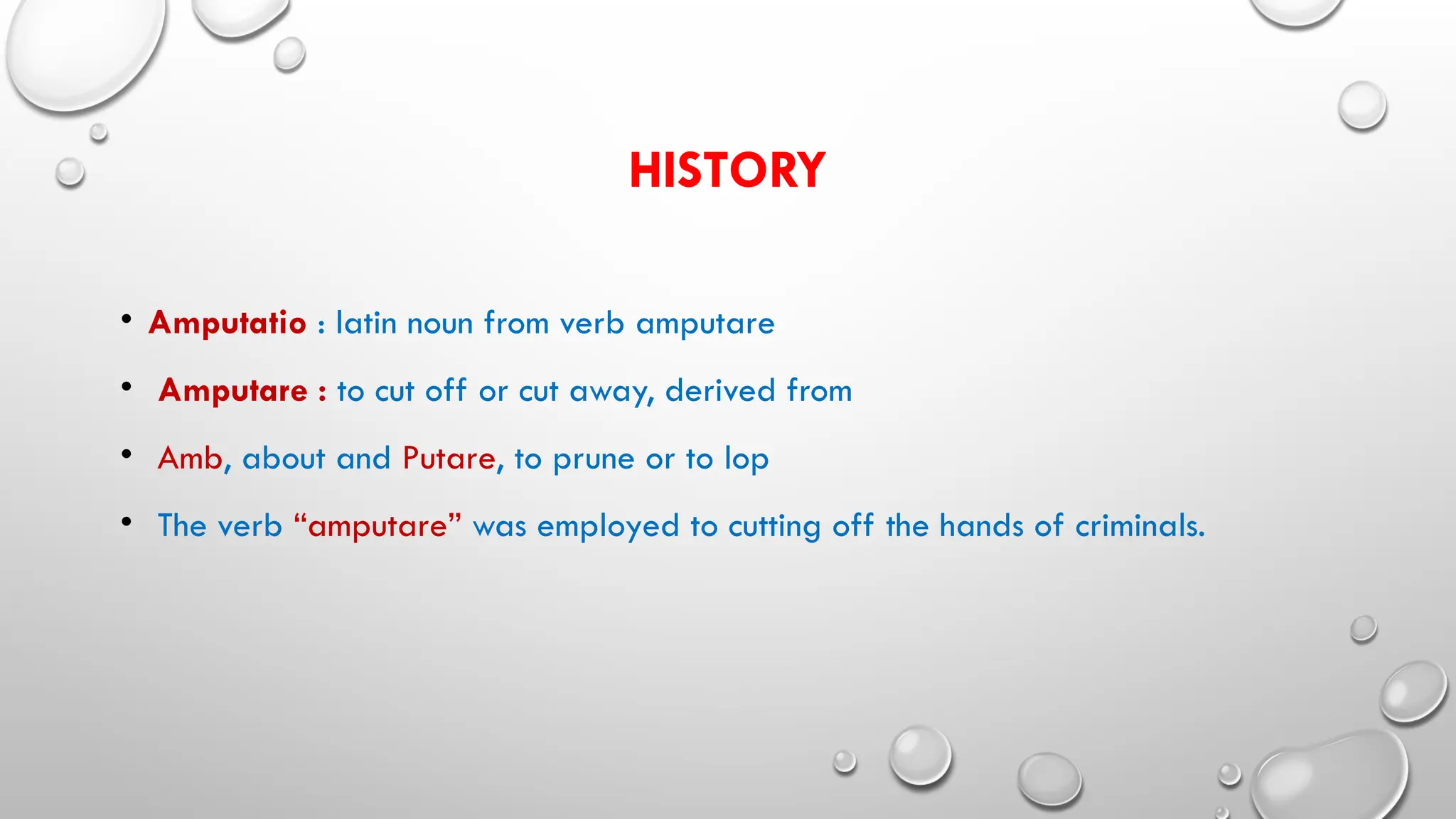 HISTORY

• Amputatio : latin noun from verb amputare

• Amputare : to cut off or cut away, derived from

• Amb, about and Putare, to prune or to lop

• The verb “amputare” was employed to cutting off the hands of criminals.